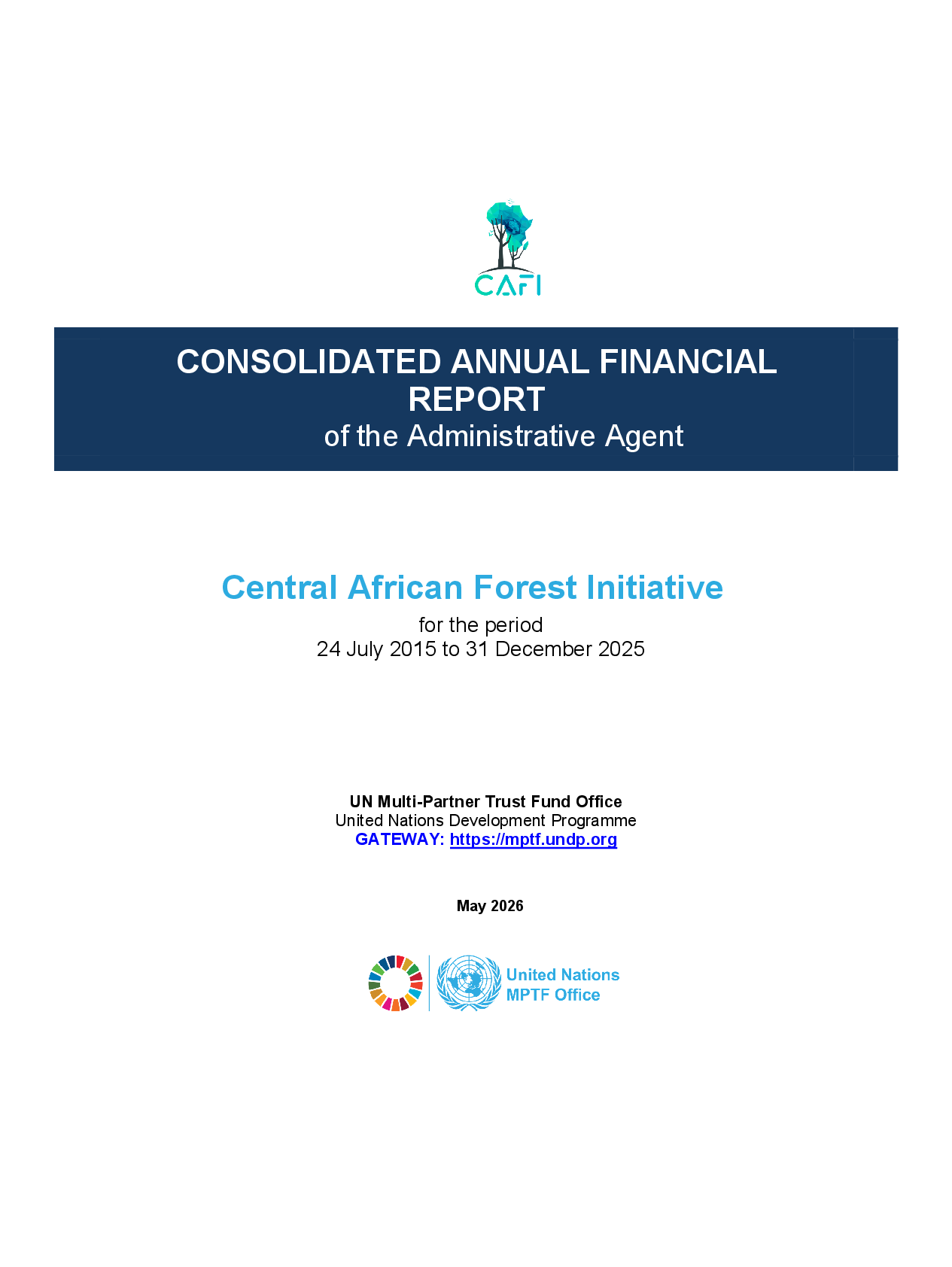 CAFI

CONSOLIDATED ANNUAL FINANCIAL REPORT
of the Administrative Agent

Central African Forest Initiative
for the period
24 July 2015 to 31 December 2025

UN Multi-Partner Trust Fund Office
United Nations Development Programme
GATEWAY: https://mptf.undp.org

May 2026

United Nations
MPTF Office